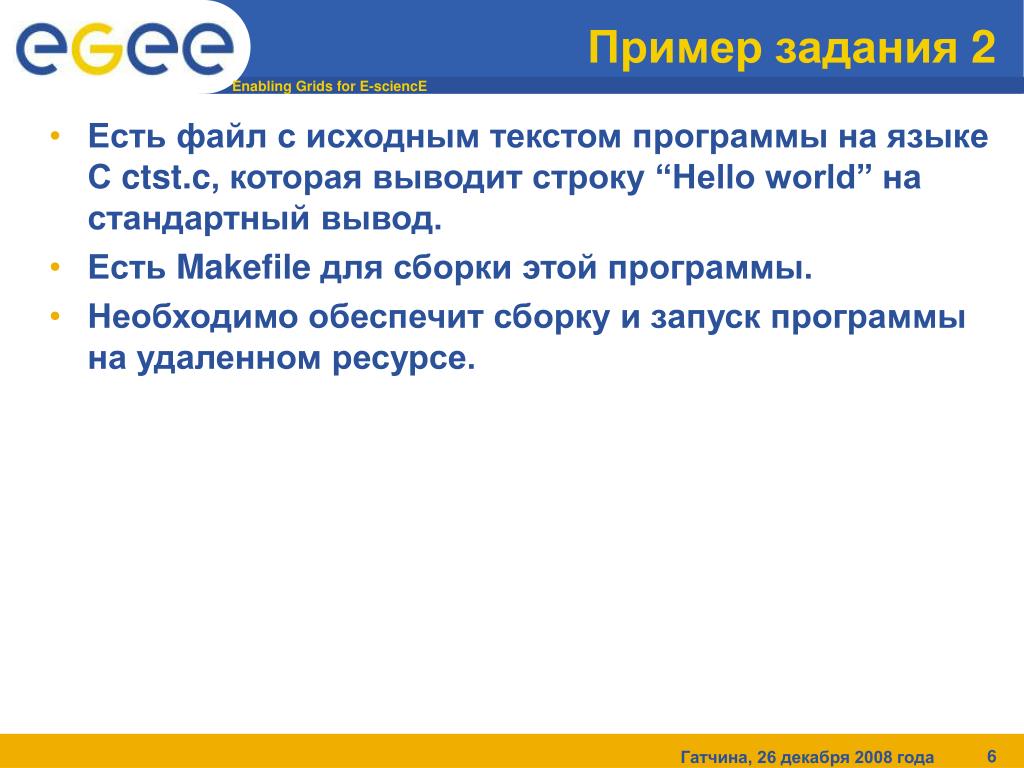 eGee

Enabling Grids for E-sciencE

Пример задания 2

• Есть файл с исходным текстом программы на языке C ctst.c, которая выводит строку “Hello world” на стандартный вывод.
• Есть Makefile для сборки этой программы.
• Необходимо обеспечит сборку и запуск программы на удаленном ресурсе.

Гатчина, 26 декабря 2008 года
6